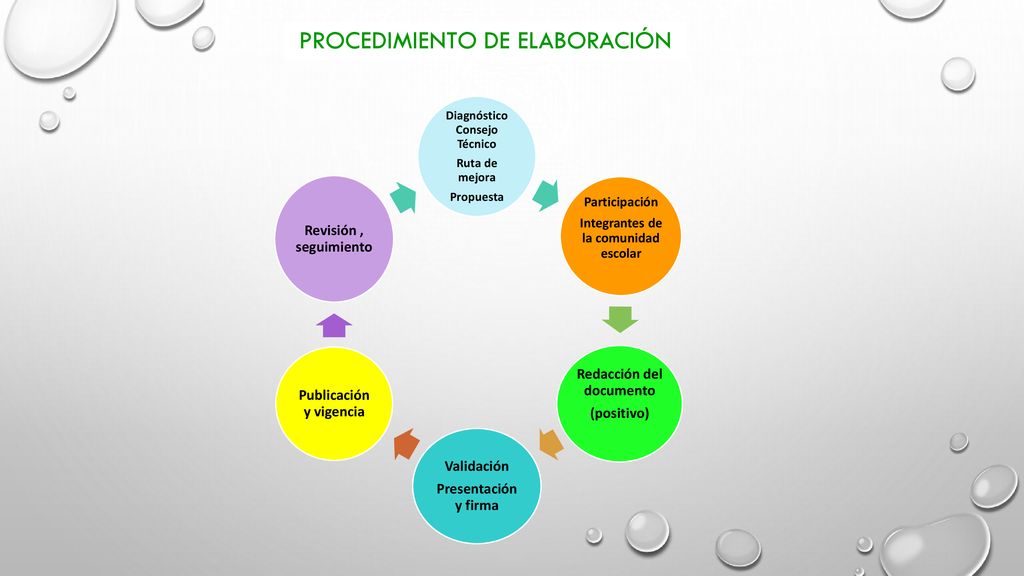 PROCEDIMIENTO DE ELABORACIÓN

Diagnóstico Consejo Técnico
Ruta de mejora
Propuesta

Participación
Integrantes de la comunidad escolar

Redacción del documento
(positivo)

Validación
Presentación y firma

Publicación y vigencia

Revisión , seguimiento